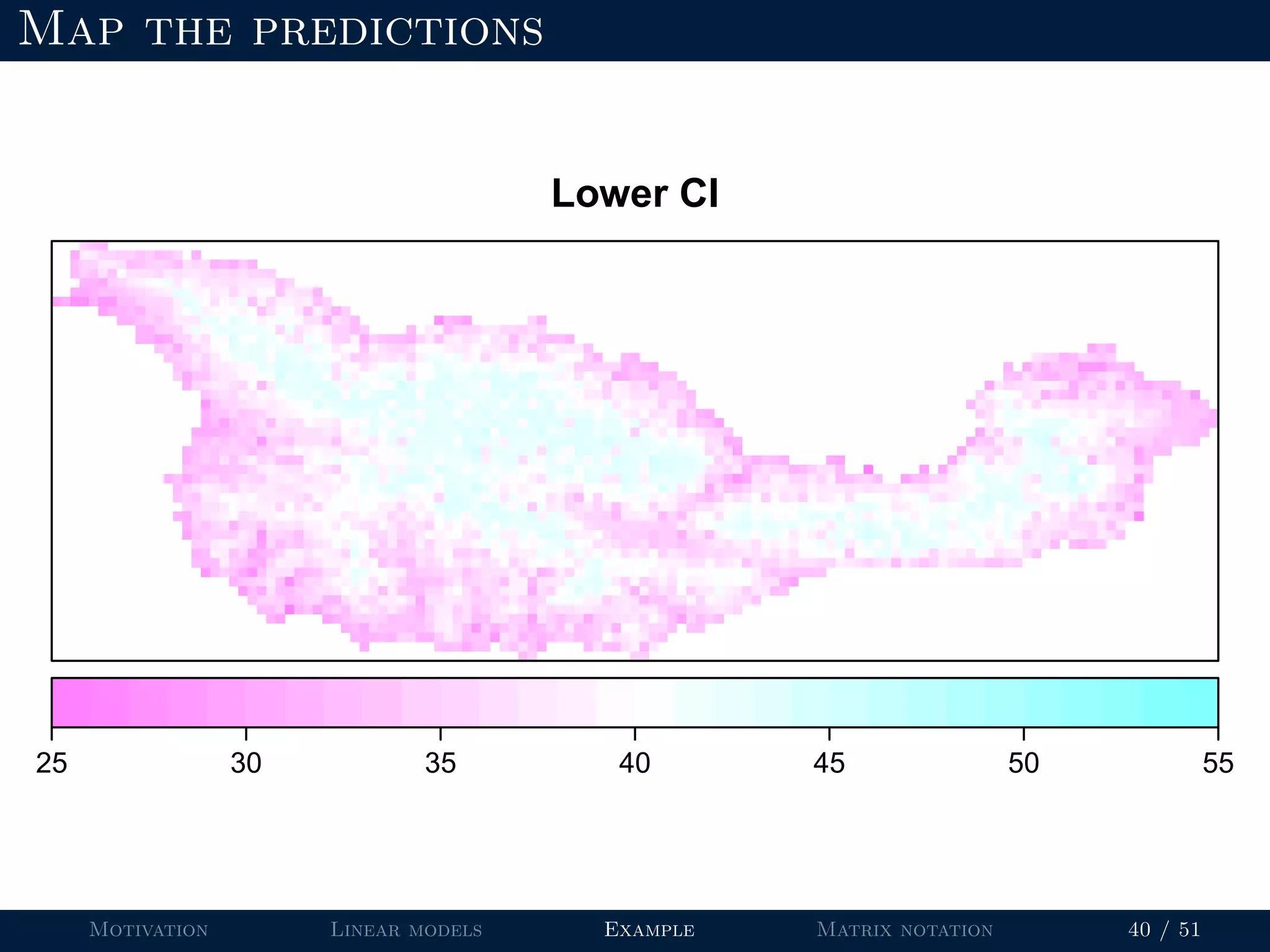 Map the predictions

Lower CI

25 30 35 40 45 50 55

Motivation Linear models Example Matrix notation 40 / 51